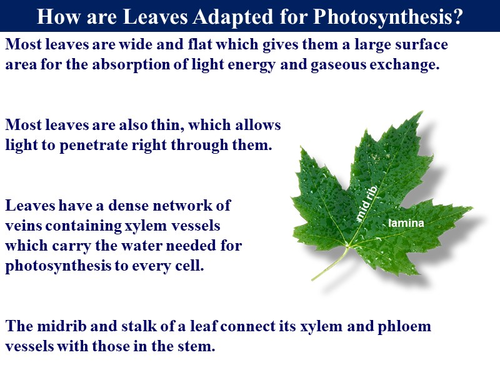 How are Leaves Adapted for Photosynthesis?

Most leaves are wide and flat which gives them a large surface area for the absorption of light energy and gaseous exchange.

Most leaves are also thin, which allows light to penetrate right through them.

Leaves have a dense network of veins containing xylem vessels which carry the water needed for photosynthesis to every cell.

mid rib

lamina

The midrib and stalk of a leaf connect its xylem and phloem vessels with those in the stem.